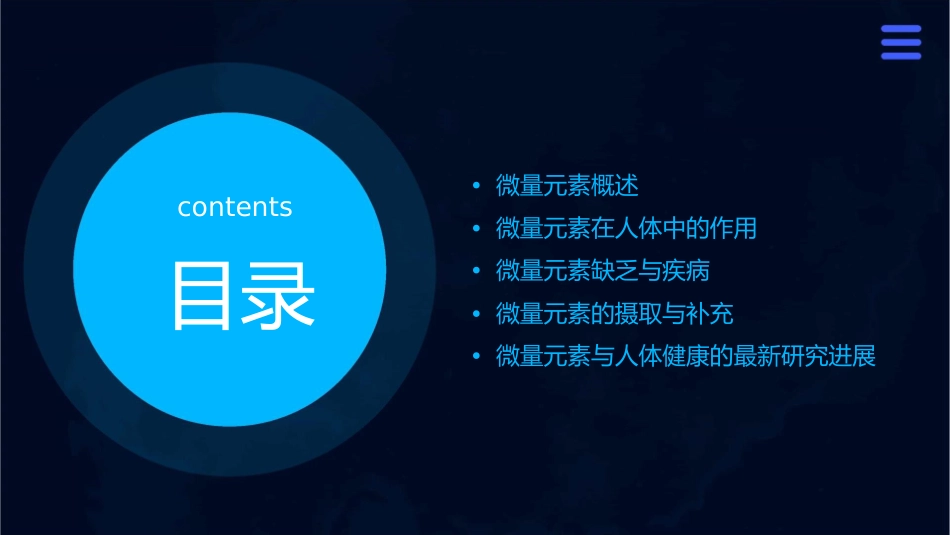 contents

目录

• 微量元素概述
• 微量元素在人体中的作用
• 微量元素缺乏与疾病
• 微量元素的摄取与补充
• 微量元素与人体健康的最新研究进展